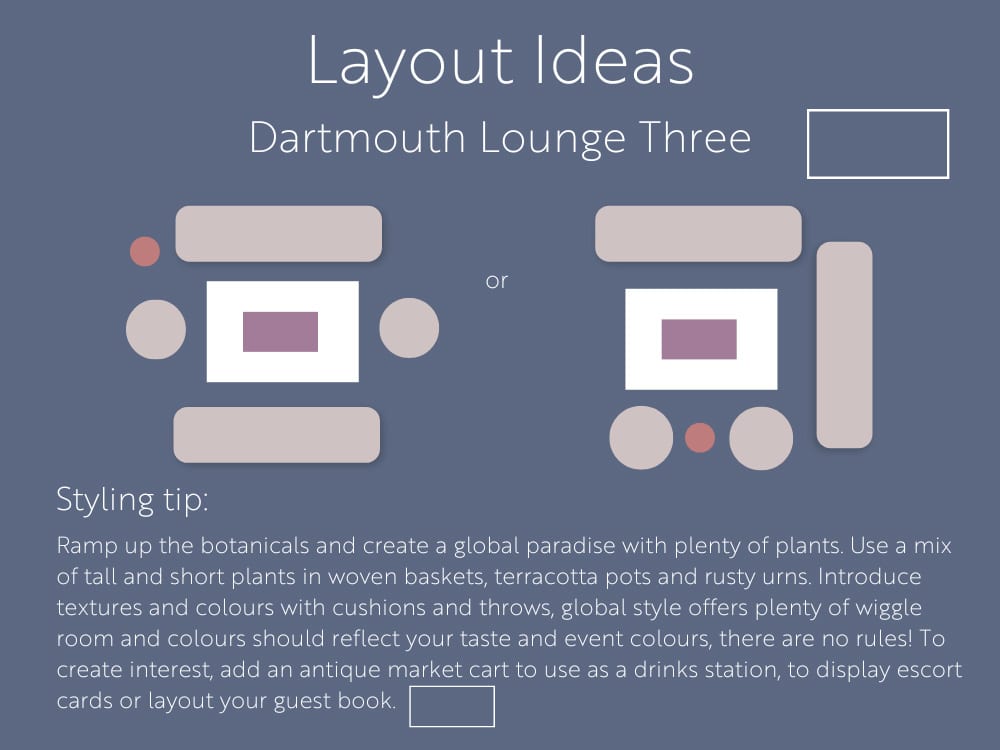 Layout Ideas

Dartmouth Lounge Three

or

Styling tip:

Ramp up the botanicals and create a global paradise with plenty of plants. Use a mix of tall and short plants in woven baskets, terracotta pots and rusty urns. Introduce textures and colours with cushions and throws, global style offers plenty of wiggle room and colours should reflect your taste and event colours, there are no rules! To create interest, add an antique market cart to use as a drinks station, to display escort cards or layout your guest book.